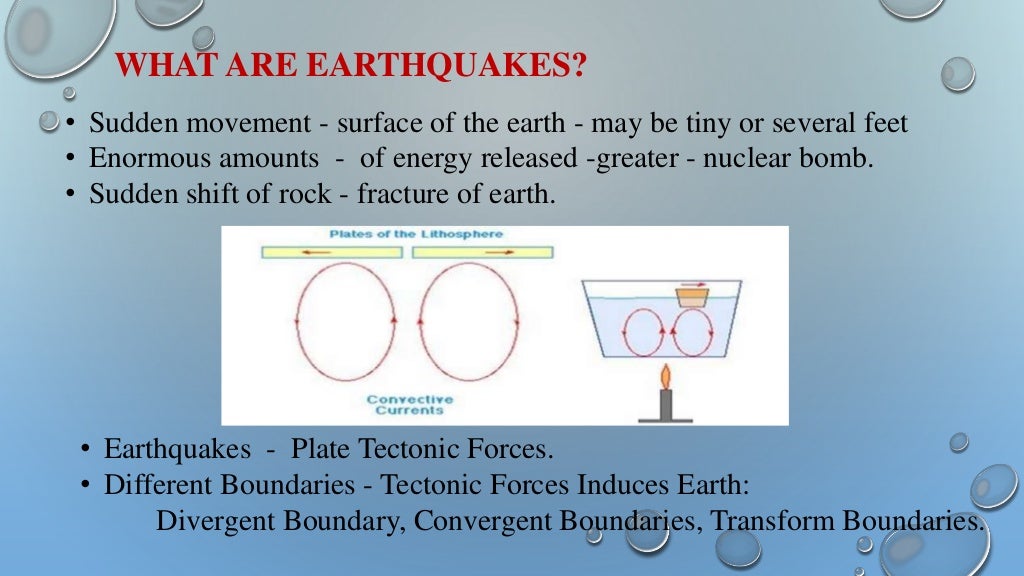 WHAT ARE EARTHQUAKES?

• Sudden movement - surface of the earth - may be tiny or several feet
• Enormous amounts - of energy released -greater - nuclear bomb.
• Sudden shift of rock - fracture of earth.

Plates of the Lithosphere

Convective Currents

• Earthquakes - Plate Tectonic Forces.
• Different Boundaries - Tectonic Forces Induces Earth:
Divergent Boundary, Convergent Boundaries, Transform Boundaries.